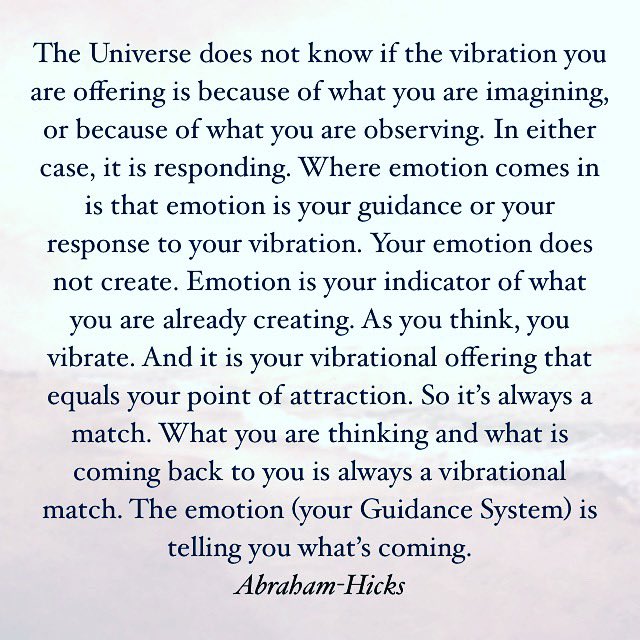 The Universe does not know if the vibration you are offering is because of what you are imagining, or because of what you are observing. In either case, it is responding. Where emotion comes in is that emotion is your guidance or your response to your vibration. Your emotion does not create. Emotion is your indicator of what you are already creating. As you think, you vibrate. And it is your vibrational offering that equals your point of attraction. So it's always a match. What you are thinking and what is coming back to you is always a vibrational match. The emotion (your Guidance System) is telling you what's coming.
Abraham-Hicks